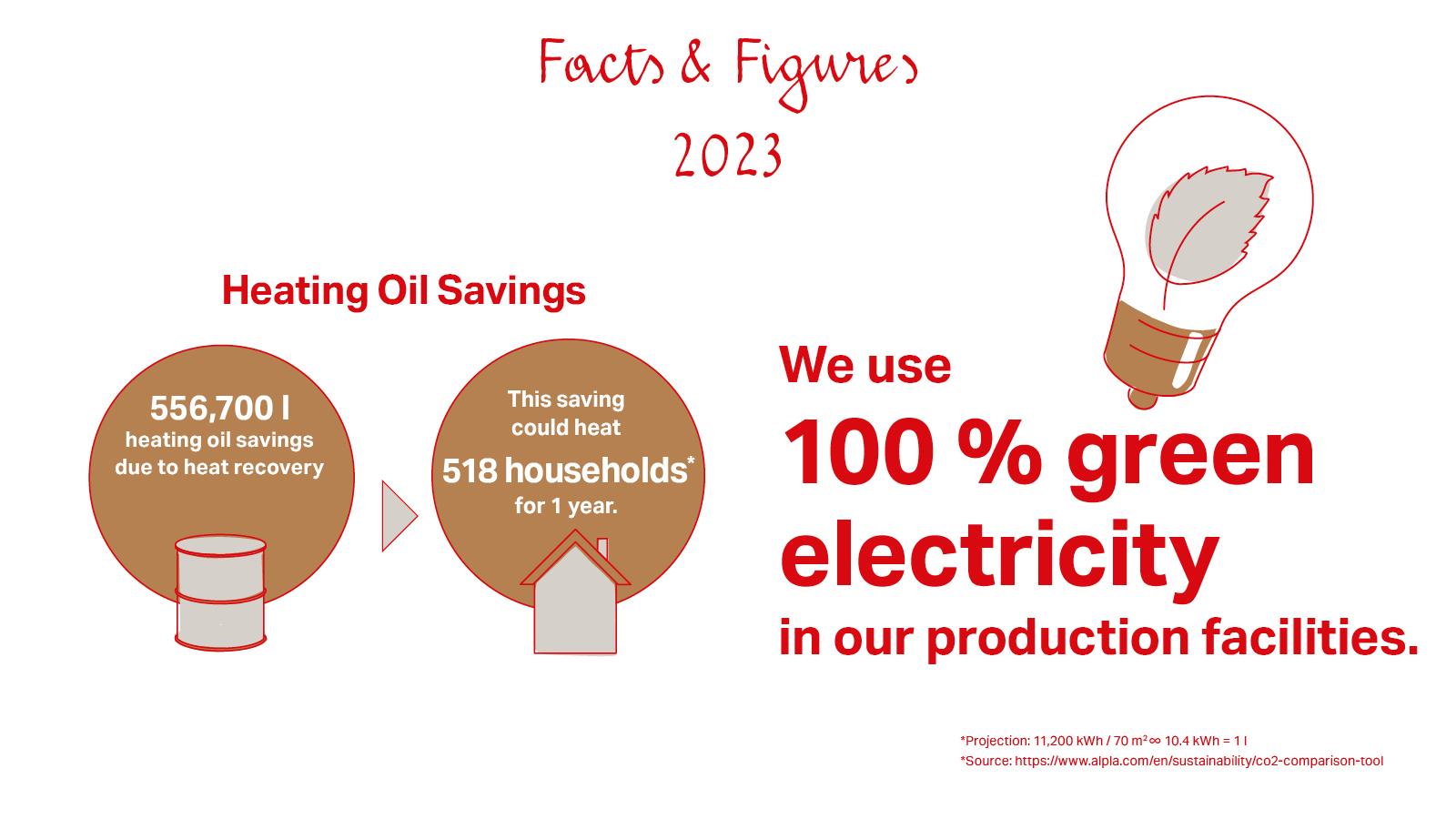 Facts & Figures
2023

Heating Oil Savings

556,700 l
heating oil savings due to heat recovery

This saving could heat
518 households*
for 1 year.

We use
100 % green electricity
in our production facilities.

*Projection: 11,200 kWh / 70 m² ∞ 10.4 kWh = 1 l
*Source: https://www.alpla.com/en/sustainability/co2-comparison-tool